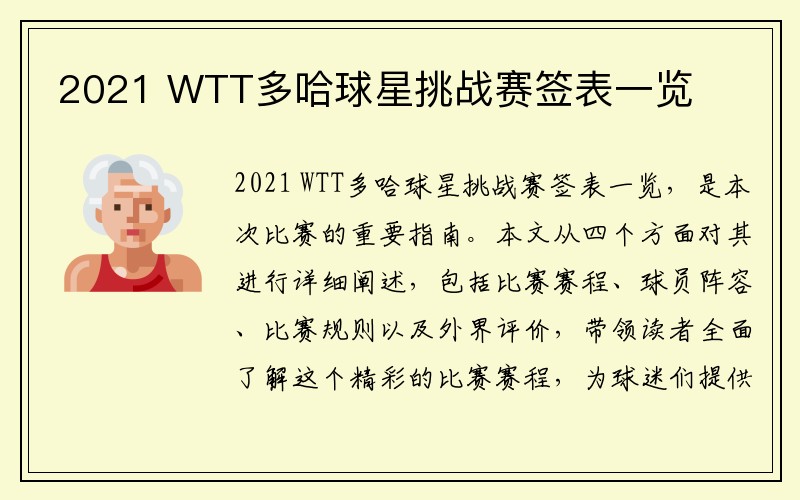 2021 WTT多哈球星挑战赛签表一览

2021 WTT多哈球星挑战赛签表一览，是本次比赛的重要指南。本文从四个方面对其进行详细阐述，包括比赛赛程、球员阵容、比赛规则以及外界评价，带领读者全面了解这个精彩的比赛赛程，为球迷们提供